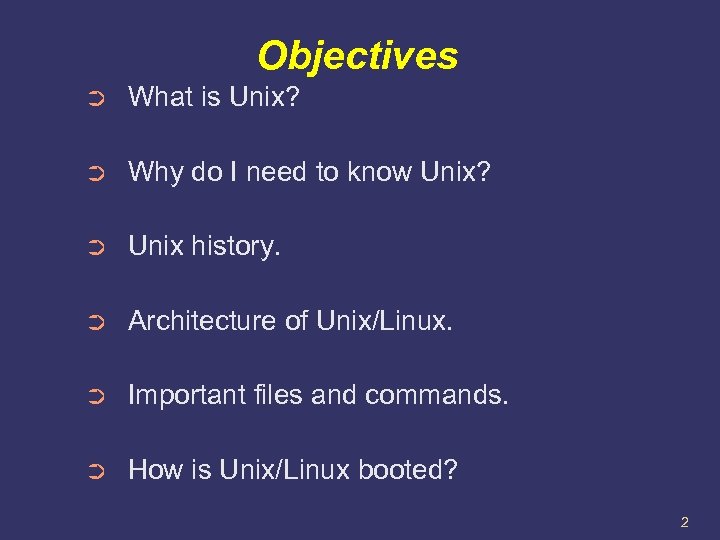 Objectives

➲ What is Unix?

➲ Why do I need to know Unix?

➲ Unix history.

➲ Architecture of Unix/Linux.

➲ Important files and commands.

➲ How is Unix/Linux booted?

2